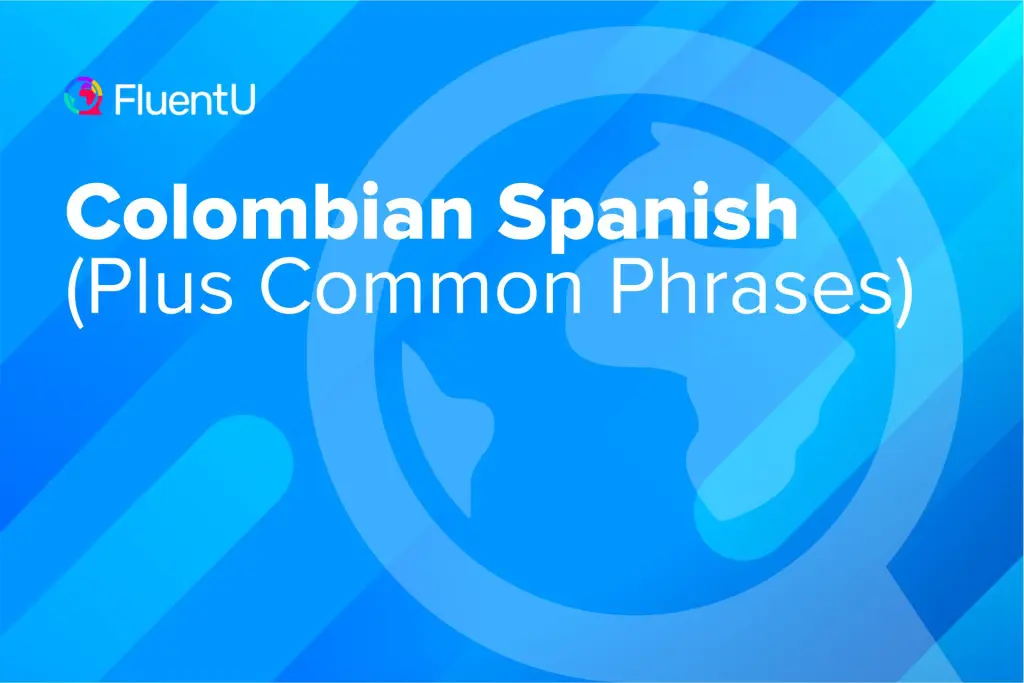 FluentU

Colombian Spanish
(Plus Common Phrases)